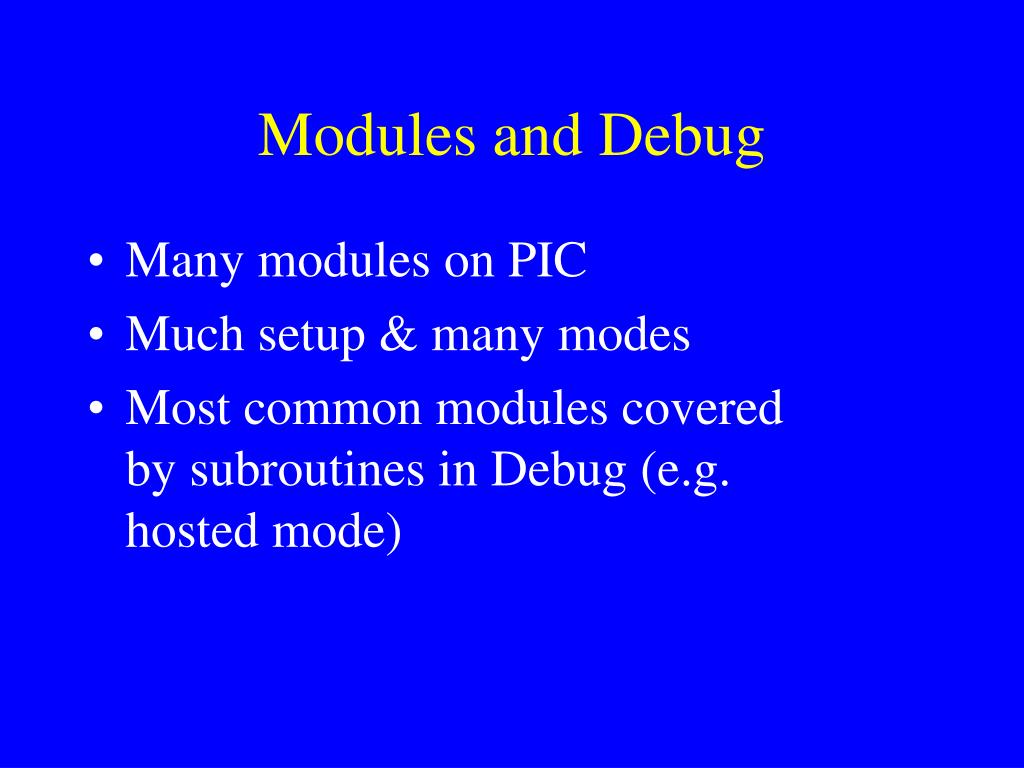 Modules and Debug

• Many modules on PIC
• Much setup & many modes
• Most common modules covered by subroutines in Debug (e.g. hosted mode)